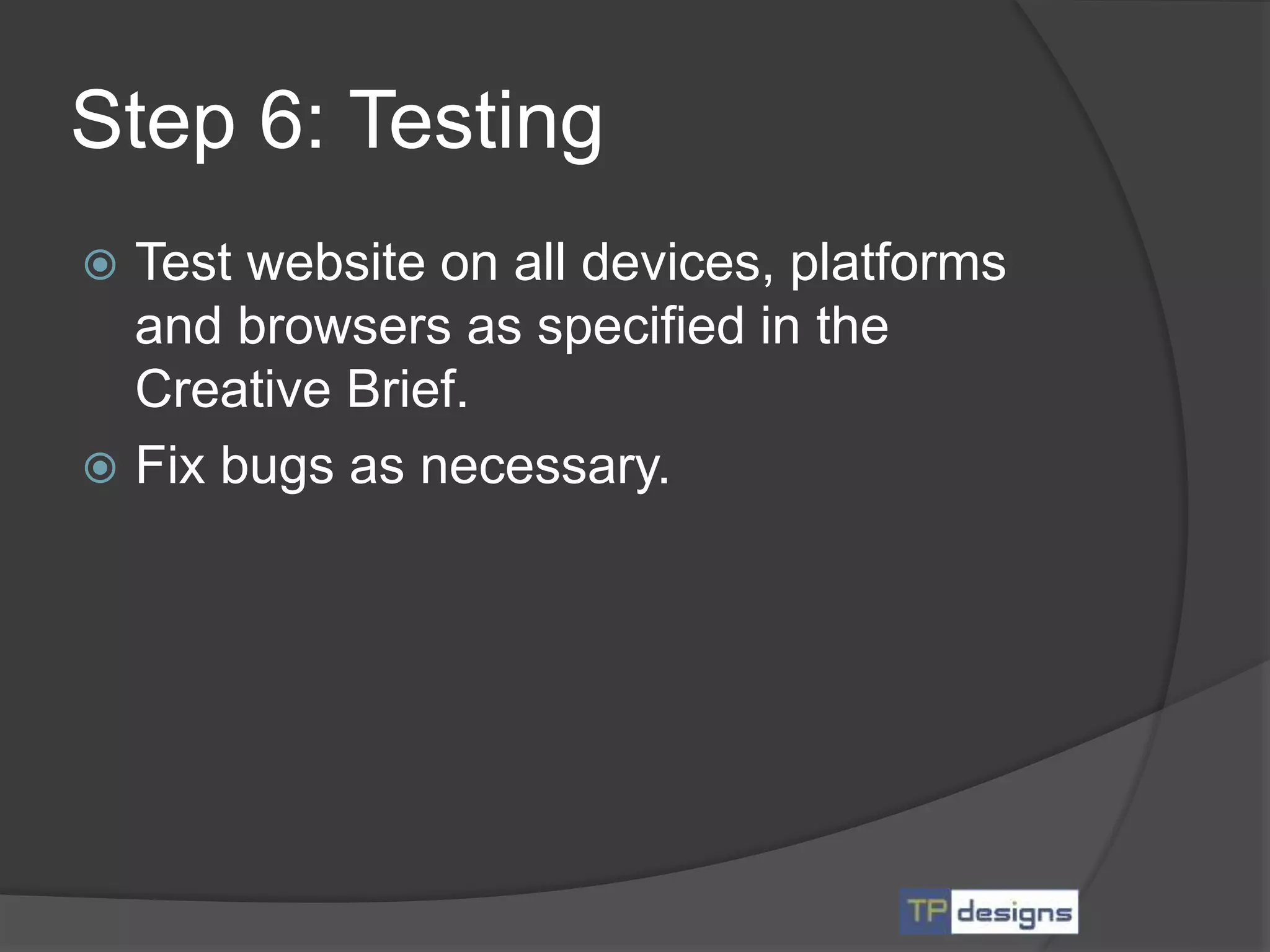 Step 6: Testing

Test website on all devices, platforms and browsers as specified in the Creative Brief.

Fix bugs as necessary.

TP designs